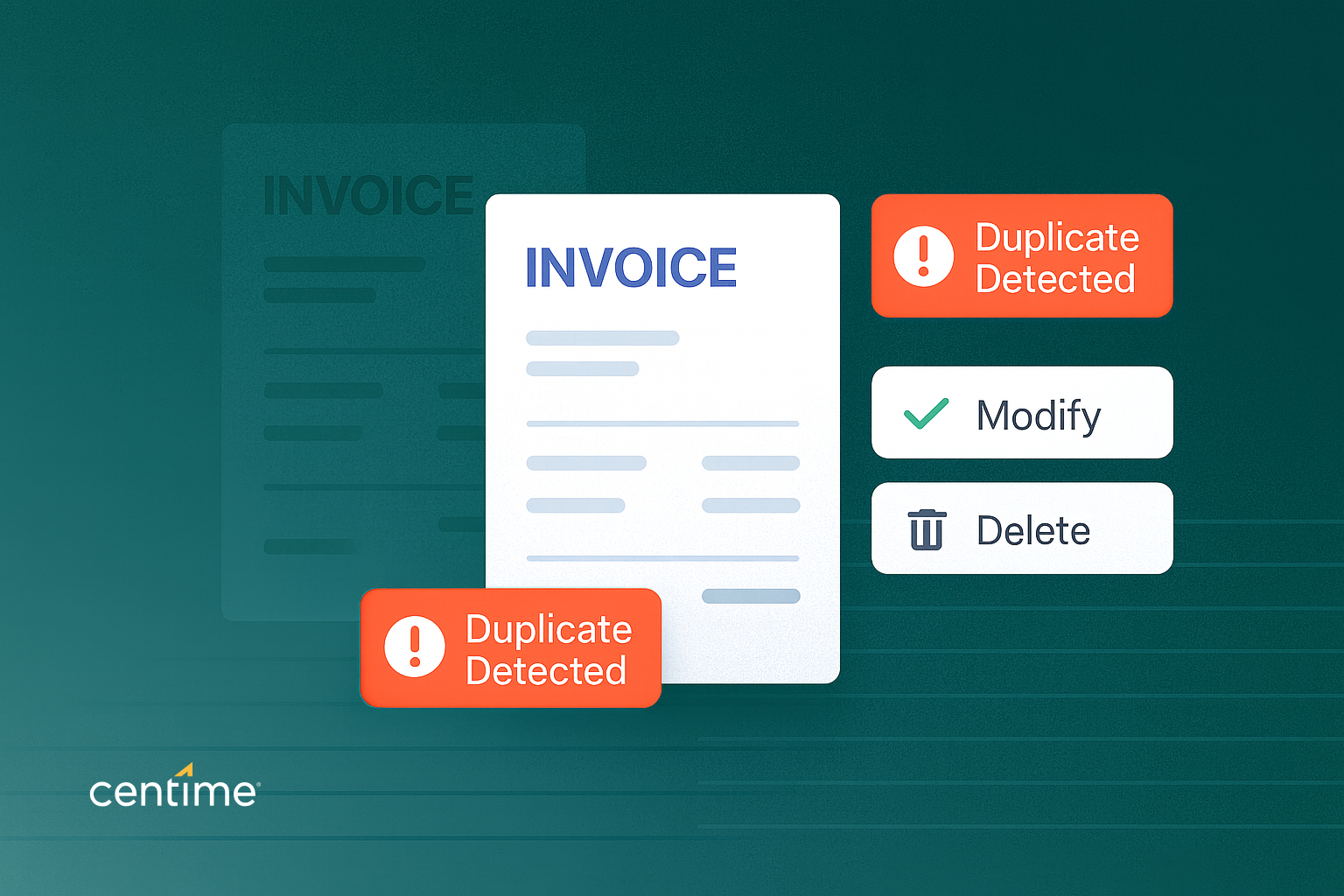 INVOICE

INVOICE

Duplicate Detected

Modify

Delete

Duplicate Detected

centime